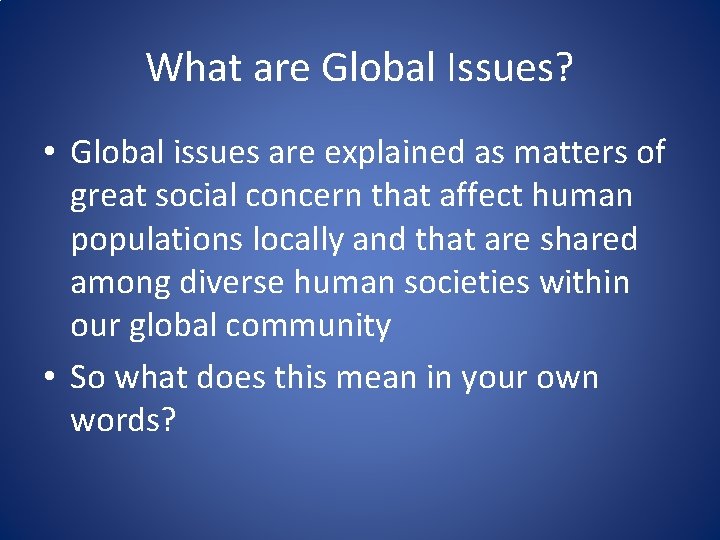 What are Global Issues?

• Global issues are explained as matters of great social concern that affect human populations locally and that are shared among diverse human societies within our global community

• So what does this mean in your own words?